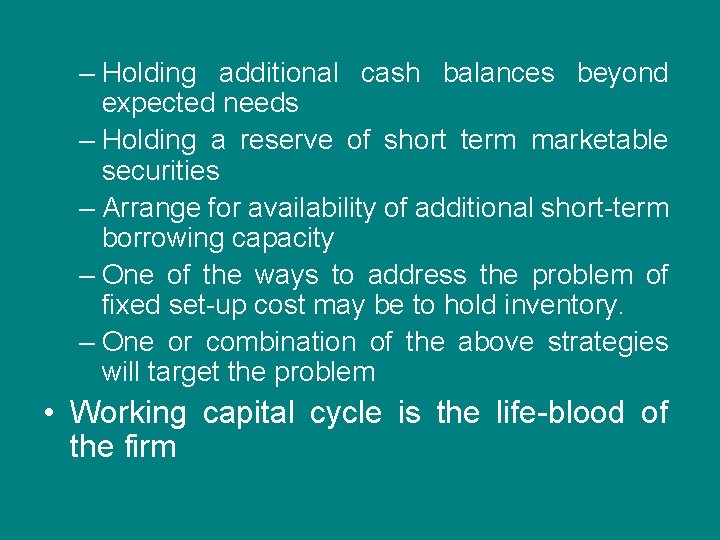 – Holding additional cash balances beyond expected needs

– Holding a reserve of short term marketable securities

– Arrange for availability of additional short-term borrowing capacity

– One of the ways to address the problem of fixed set-up cost may be to hold inventory.

– One or combination of the above strategies will target the problem

• Working capital cycle is the life-blood of the firm